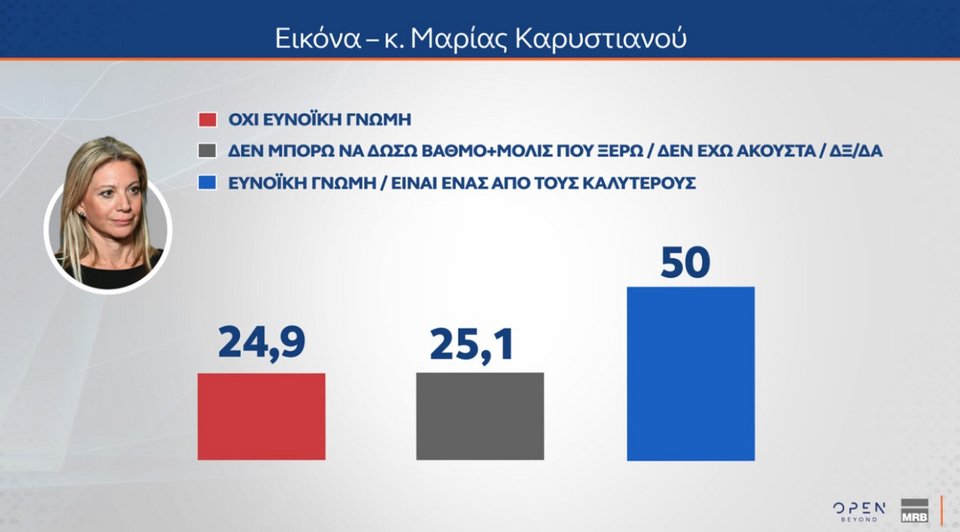 Εικόνα – κ. Μαρίας Καρυστιανού

ΟΧΙ ΕΥΝΟΪΚΗ ΓΝΩΜΗ
ΔΕΝ ΜΠΟΡΩ ΝΑ ΔΩΣΩ ΒΑΘΜΟ+ΜΟΛΙΣ ΠΟΥ ΞΕΡΩ / ΔΕΝ ΕΧΩ ΑΚΟΥΣΤΑ / ΔΞ/ΔΑ
ΕΥΝΟΪΚΗ ΓΝΩΜΗ / ΕΙΝΑΙ ΕΝΑΣ ΑΠΟ ΤΟΥΣ ΚΑΛΥΤΕΡΟΥΣ

24,9
25,1
50

OPEN BEYOND
MRB